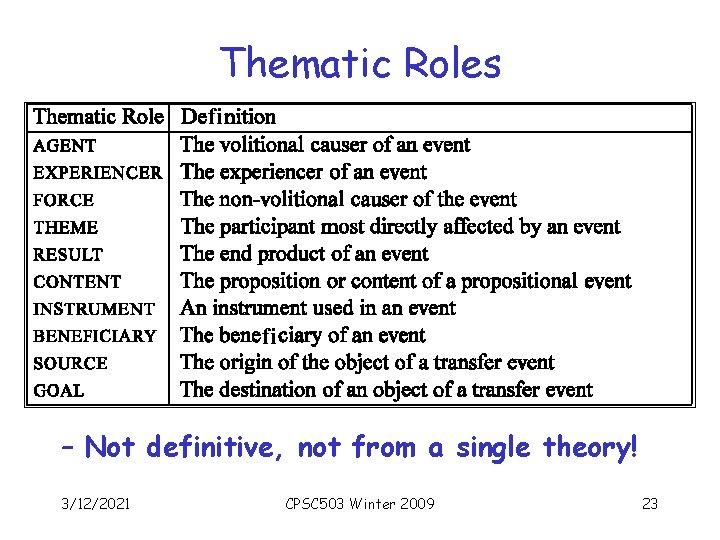 Thematic Roles

| Thematic Role | Definition |
|---|---|
| AGENT | The volitional causer of an event |
| EXPERIENCER | The experiencer of an event |
| FORCE | The non-volitional causer of the event |
| THEME | The participant most directly affected by an event |
| RESULT | The end product of an event |
| CONTENT | The proposition or content of a propositional event |
| INSTRUMENT | An instrument used in an event |
| BENEFICIARY | The beneficiary of an event |
| SOURCE | The origin of the object of a transfer event |
| GOAL | The destination of an object of a transfer event |

– Not definitive, not from a single theory!

3/12/2021 CPSC503 Winter 2009 23